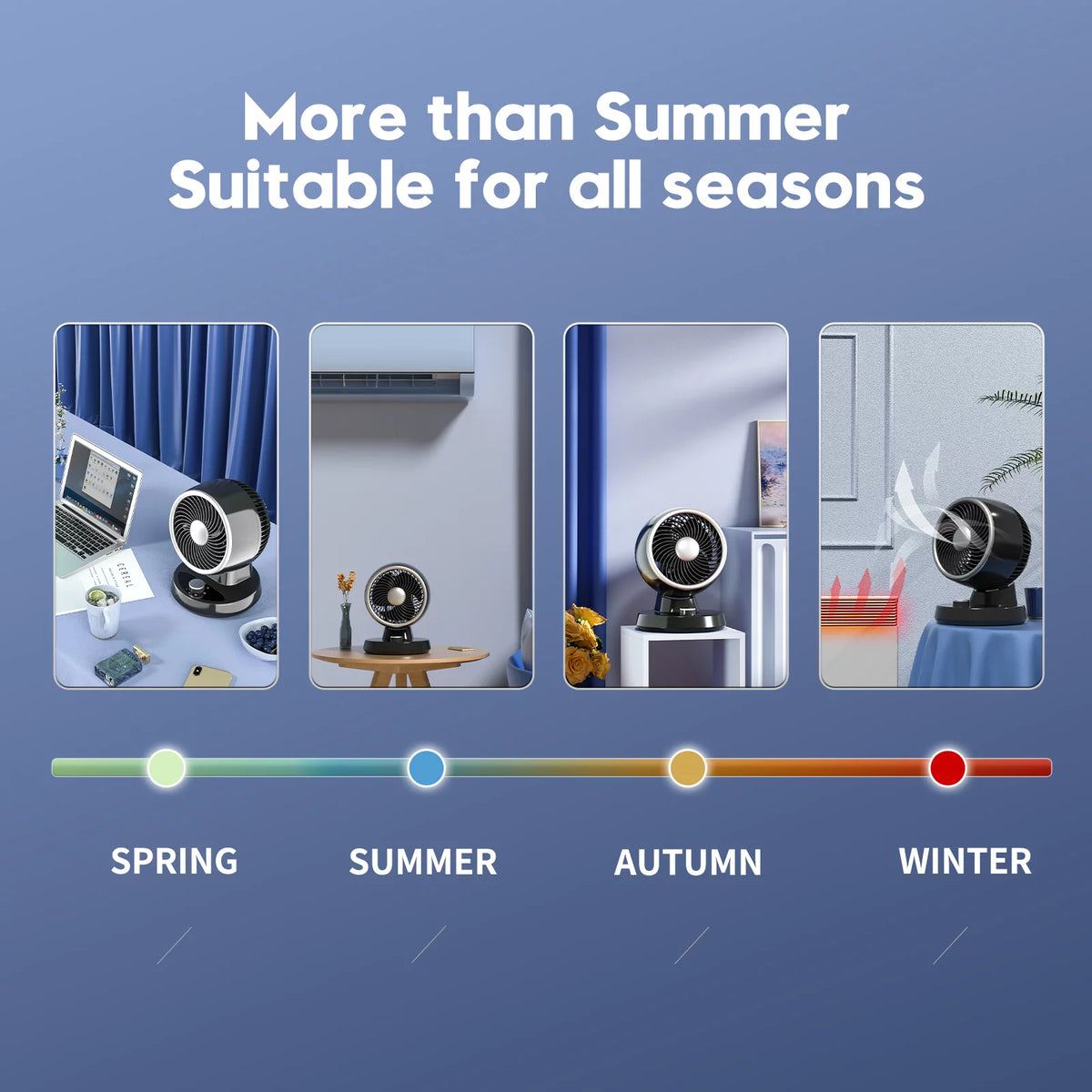 More than Summer
Suitable for all seasons

SPRING

SUMMER

AUTUMN

WINTER